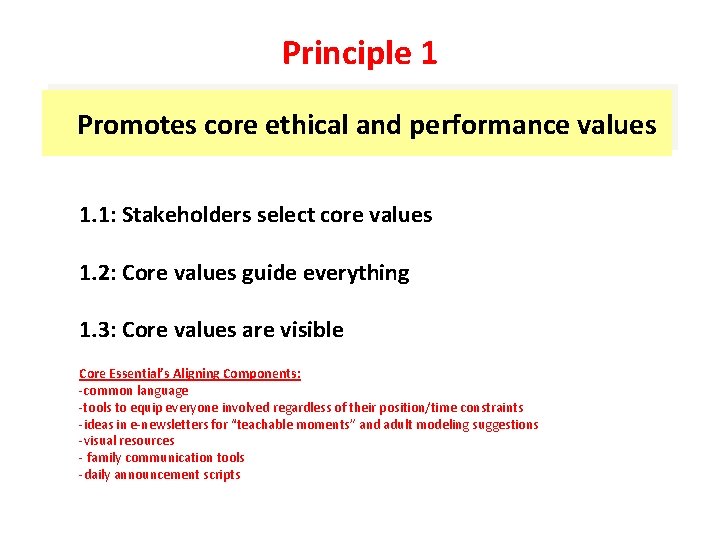 Principle 1

Promotes core ethical and performance values

1.1: Stakeholders select core values

1.2: Core values guide everything

1.3: Core values are visible

Core Essential's Aligning Components:
-common language
-tools to equip everyone involved regardless of their position/time constraints
-ideas in e-newsletters for "teachable moments" and adult modeling suggestions
-visual resources
- family communication tools
-daily announcement scripts